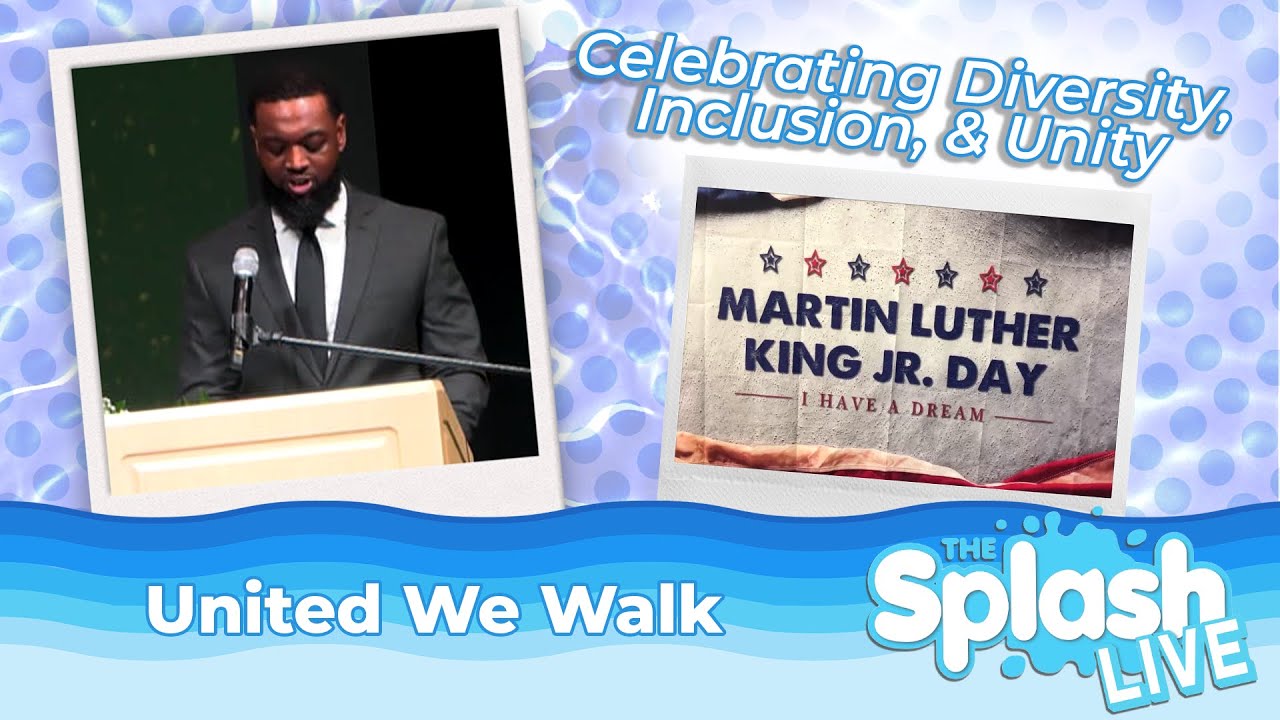 Celebrating Diversity, Inclusion, & Unity

MARTIN LUTHER KING JR. DAY

I HAVE A DREAM

United We Walk

THE Splash LIVE